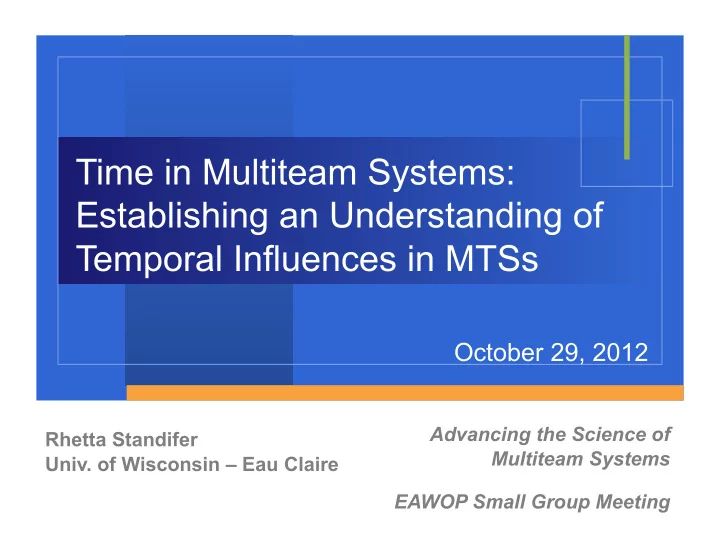 Time in Multiteam Systems: Establishing an Understanding of Temporal Influences in MTSs

October 29, 2012

Rhetta Standifer
Univ. of Wisconsin – Eau Claire

Advancing the Science of Multiteam Systems

EAWOP Small Group Meeting